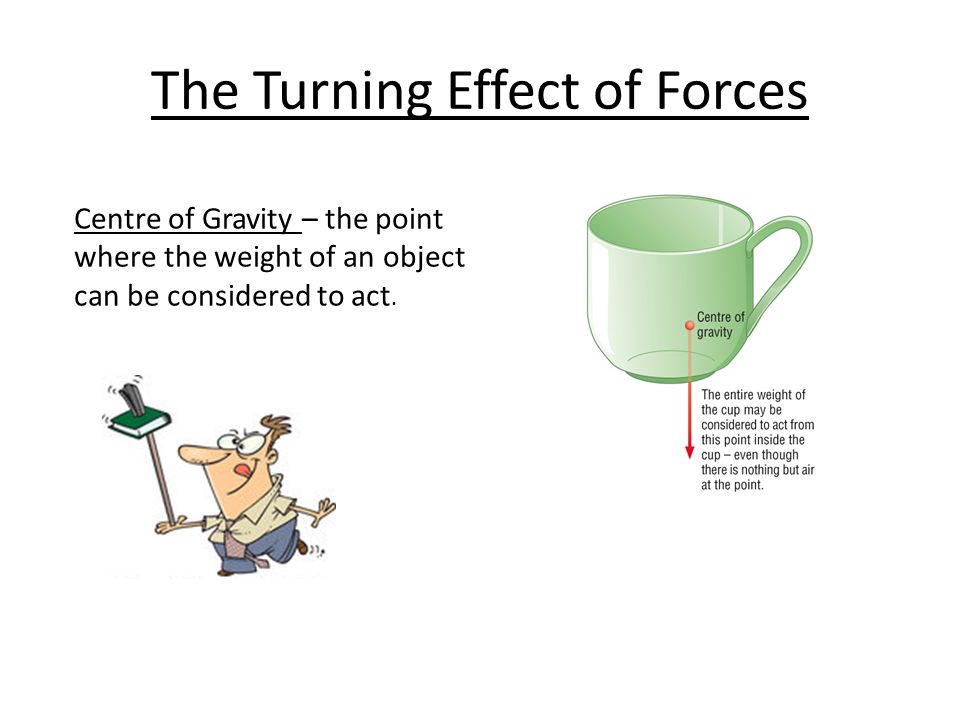 The Turning Effect of Forces

Centre of Gravity – the point where the weight of an object can be considered to act.

Centre of gravity

The entire weight of the cup may be considered to act from this point inside the cup – even though there is nothing but air at the point.